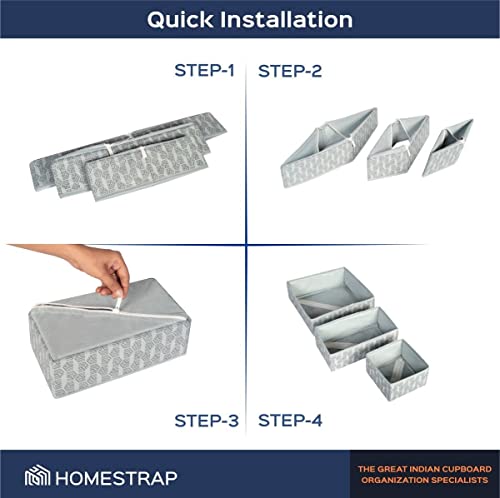 Quick Installation

STEP-1

STEP-2

STEP-3

STEP-4

HOMESTRAP

THE GREAT INDIAN CUPBOARD ORGANIZATION SPECIALISTS